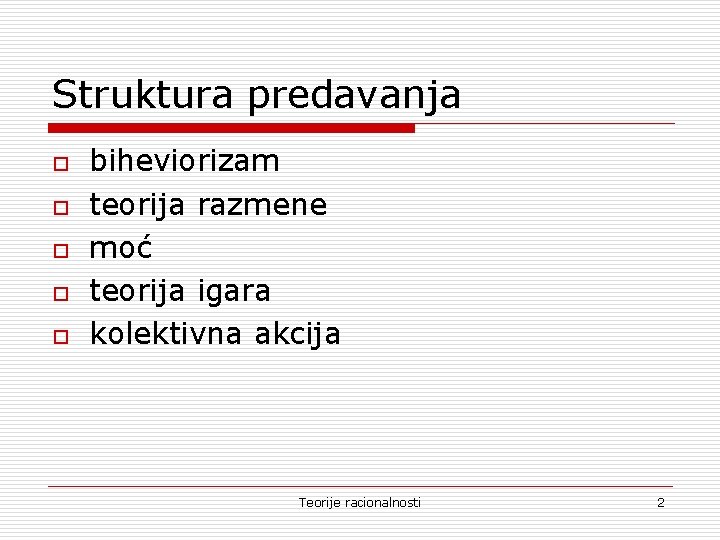 Struktura predavanja

- biheviorizam
- teorija razmene
- moć
- teorija igara
- kolektivna akcija

Teorije racionalnosti

2